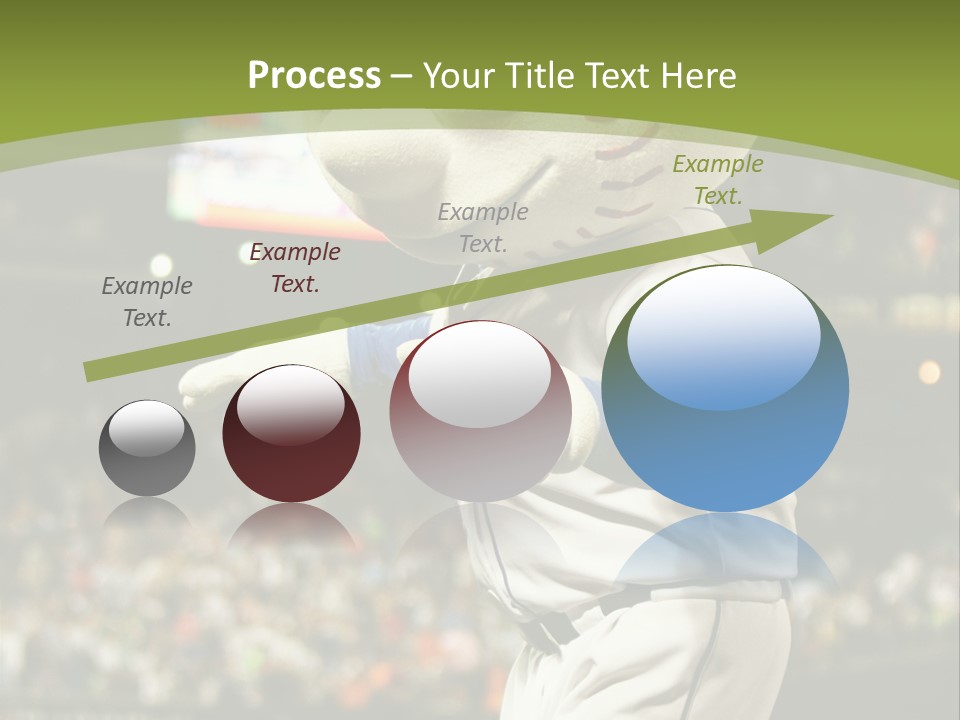 Process – Your Title Text Here

Example Text.

Example Text.

Example Text.

Example Text.